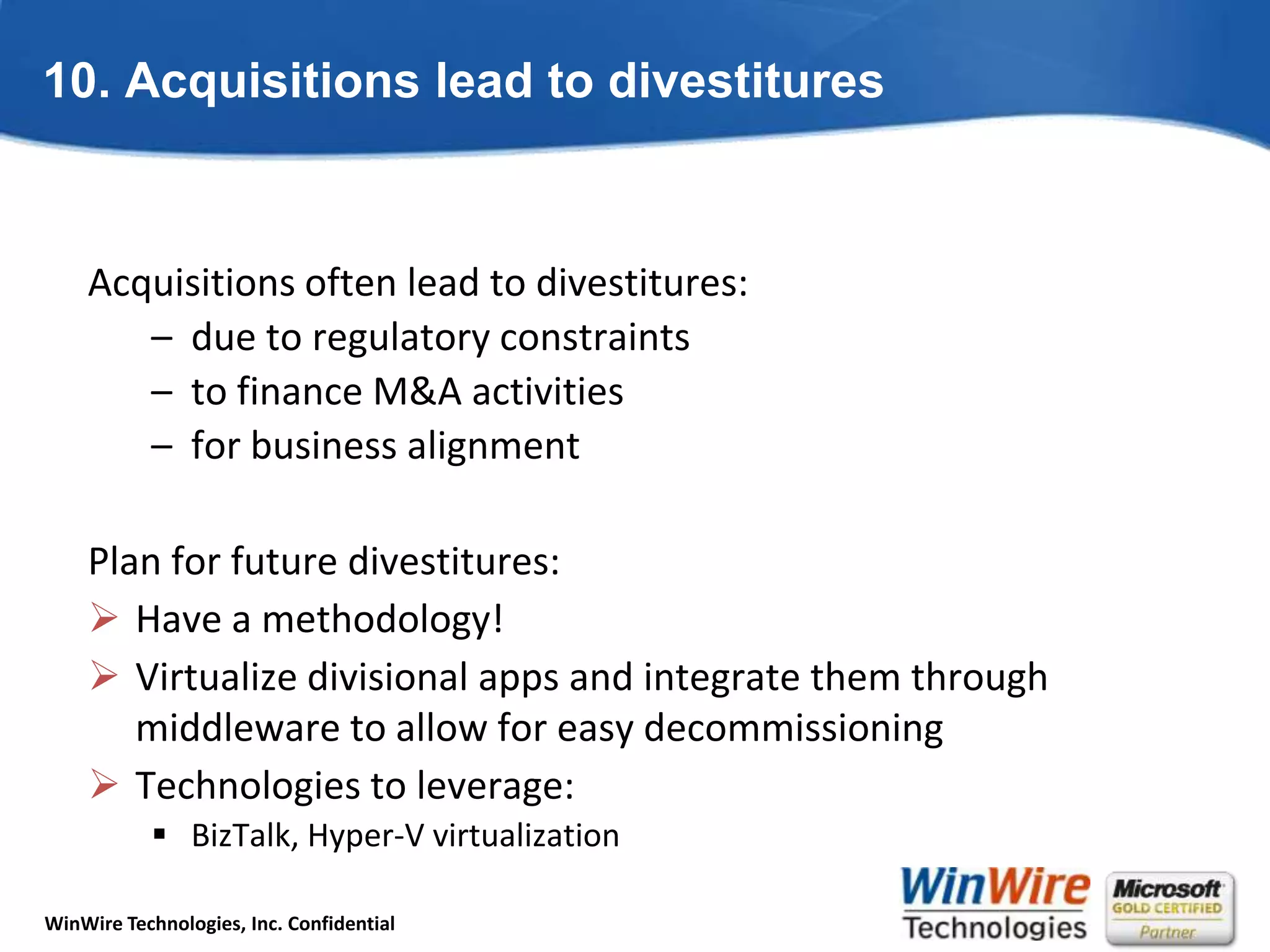 10. Acquisitions lead to divestitures

Acquisitions often lead to divestitures:

– due to regulatory constraints
– to finance M&A activities
– for business alignment

Plan for future divestitures:

➢ Have a methodology!
➢ Virtualize divisional apps and integrate them through middleware to allow for easy decommissioning
➢ Technologies to leverage:
▪ BizTalk, Hyper-V virtualization

WinWire Technologies, Inc. Confidential

WinWire Technologies

Microsoft GOLD CERTIFIED Partner